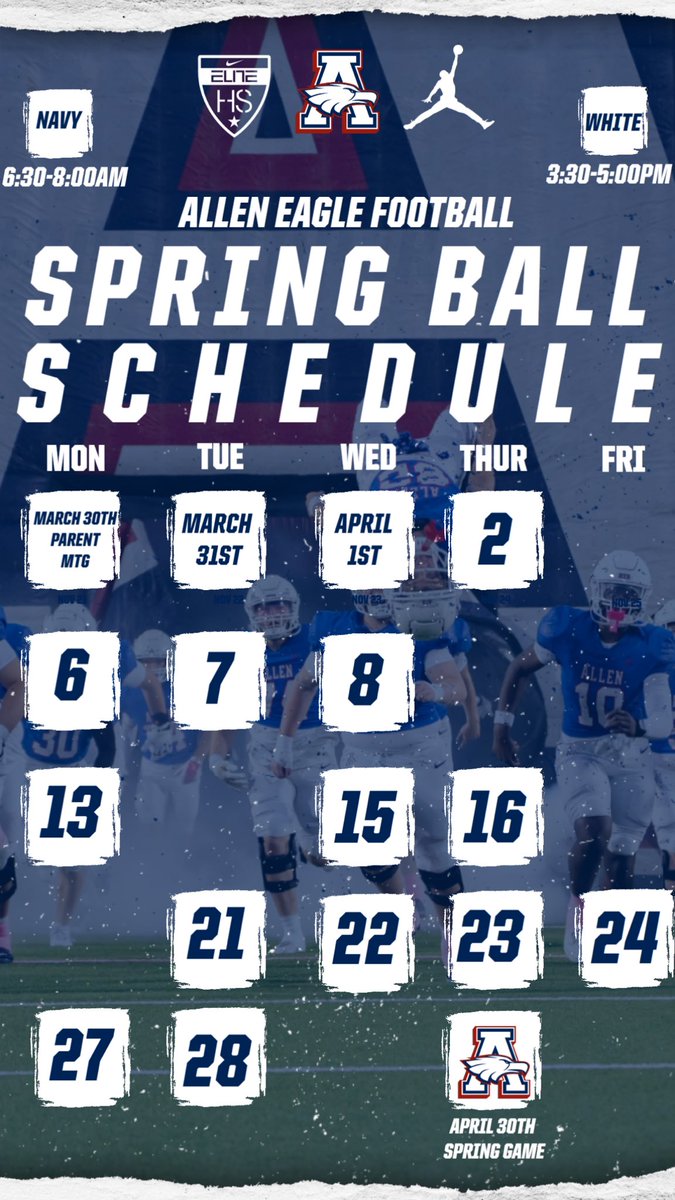 ELITE HS

A

NAVY
6:30-8:00AM

WHITE
3:30-5:00PM

ALLEN EAGLE FOOTBALL

SPRING BALL SCHEDULE

| MON | TUE | WED | THUR | FRI |
|---|---|---|---|---|
| MARCH 30TH PARENT MTG | MARCH 31ST | APRIL 1ST | 2 | |
| 6 | 7 | 8 | | |
| 13 | | 15 | 16 | |
| | 21 | 22 | 23 | 24 |
| 27 | 28 | | A APRIL 30TH SPRING GAME | |

ALLEN
10
30